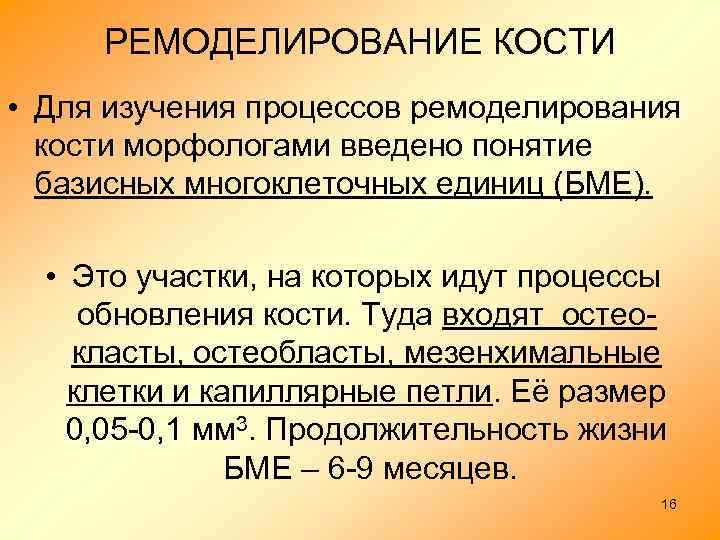 РЕМОДЕЛИРОВАНИЕ КОСТИ

• Для изучения процессов ремоделирования кости морфологами введено понятие базисных многоклеточных единиц (БМЕ).

• Это участки, на которых идут процессы обновления кости. Туда входят остеокласты, остеобласты, мезенхимальные клетки и капиллярные петли. Её размер 0,05-0,1 мм$^3$. Продолжительность жизни БМЕ – 6-9 месяцев.

16